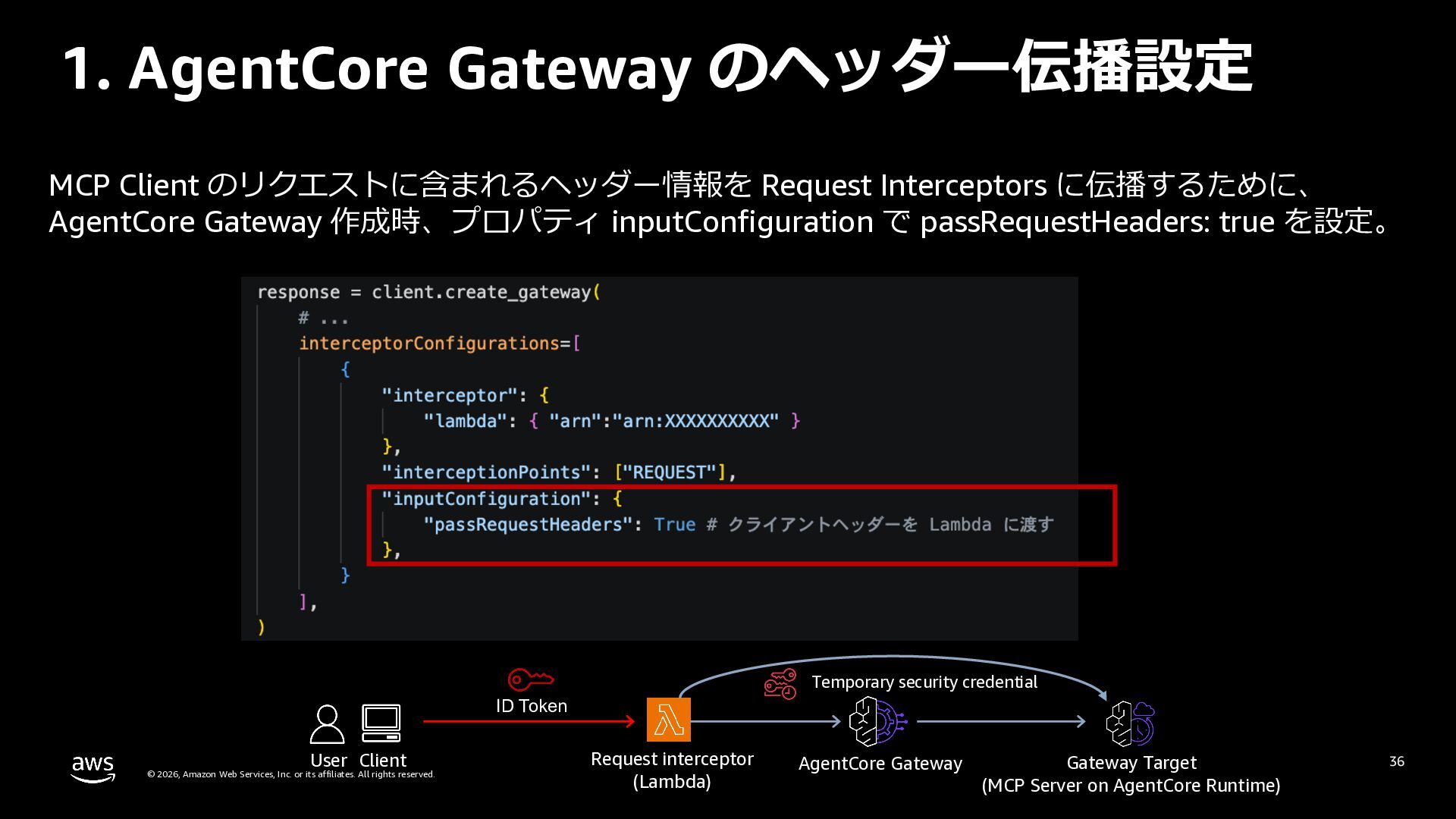 1. AgentCore Gateway のヘッダー伝播設定

MCP Client のリクエストに含まれるヘッダー情報を Request Interceptors に伝播するために、AgentCore Gateway 作成時、プロパティ inputConfiguration で passRequestHeaders: true を設定。

response = client.create_gateway(
    # ...
    interceptorConfigurations=[
        {
            "interceptor": {
                "lambda": { "arn":"arn:XXXXXXXXXX" }
            },
            "interceptionPoints": ["REQUEST"],
            "inputConfiguration": {
                "passRequestHeaders": True # クライアントヘッダーを Lambda に渡す
            },
        }
    ],
)

ID Token

Temporary security credential

User Client

Request interceptor (Lambda)

AgentCore Gateway

Gateway Target (MCP Server on AgentCore Runtime)

aws

© 2026, Amazon Web Services, Inc. or its affiliates. All rights reserved.

36